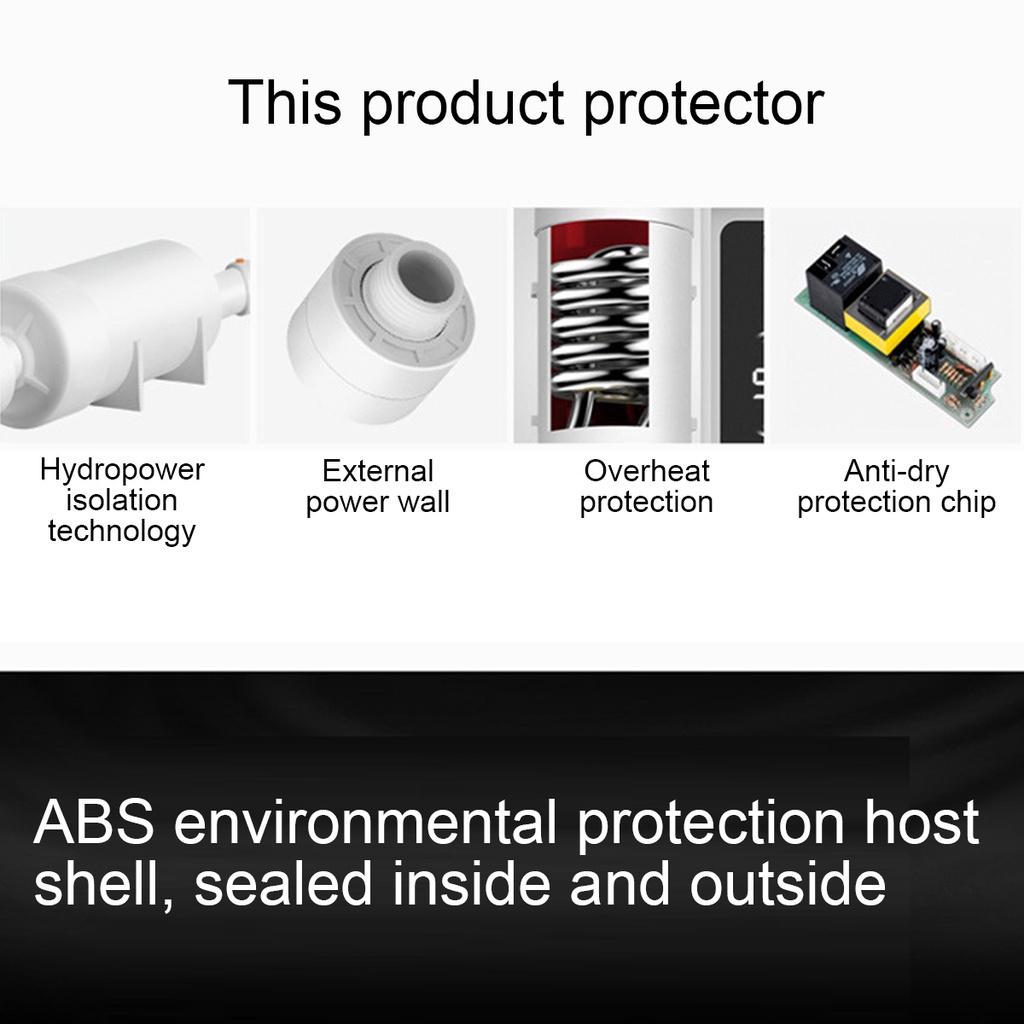 This product protector

Hydropower isolation technology

External power wall

Overheat protection

Anti-dry protection chip

ABS environmental protection host shell, sealed inside and outside